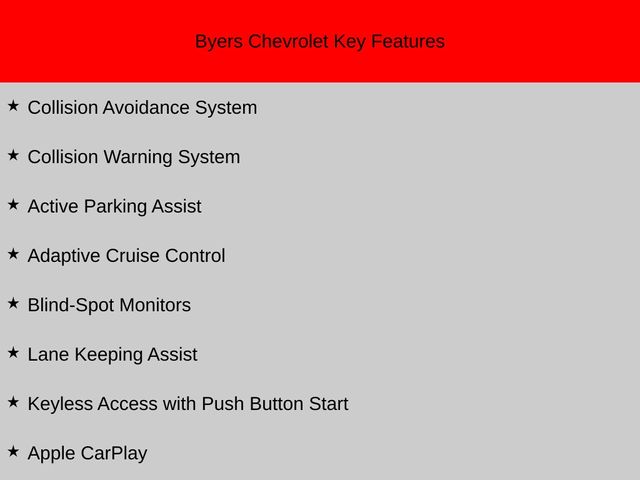 Byers Chevrolet Key Features

★ Collision Avoidance System

★ Collision Warning System

★ Active Parking Assist

★ Adaptive Cruise Control

★ Blind-Spot Monitors

★ Lane Keeping Assist

★ Keyless Access with Push Button Start

★ Apple CarPlay